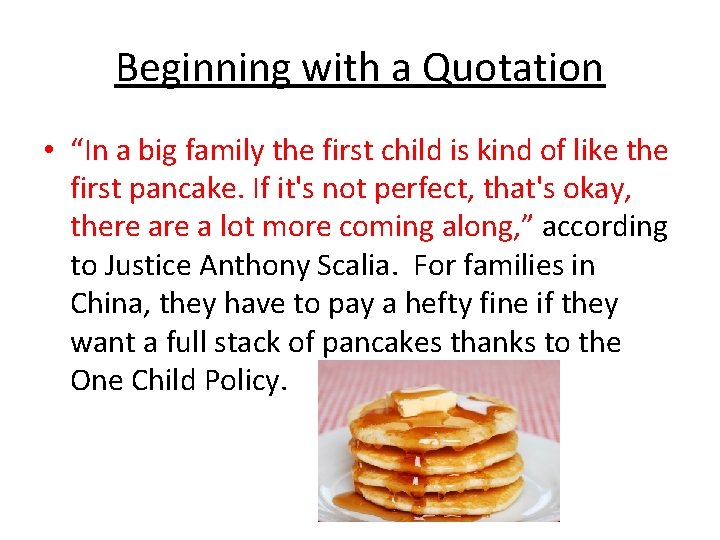 Beginning with a Quotation

• “In a big family the first child is kind of like the first pancake. If it's not perfect, that's okay, there are a lot more coming along,” according to Justice Anthony Scalia. For families in China, they have to pay a hefty fine if they want a full stack of pancakes thanks to the One Child Policy.